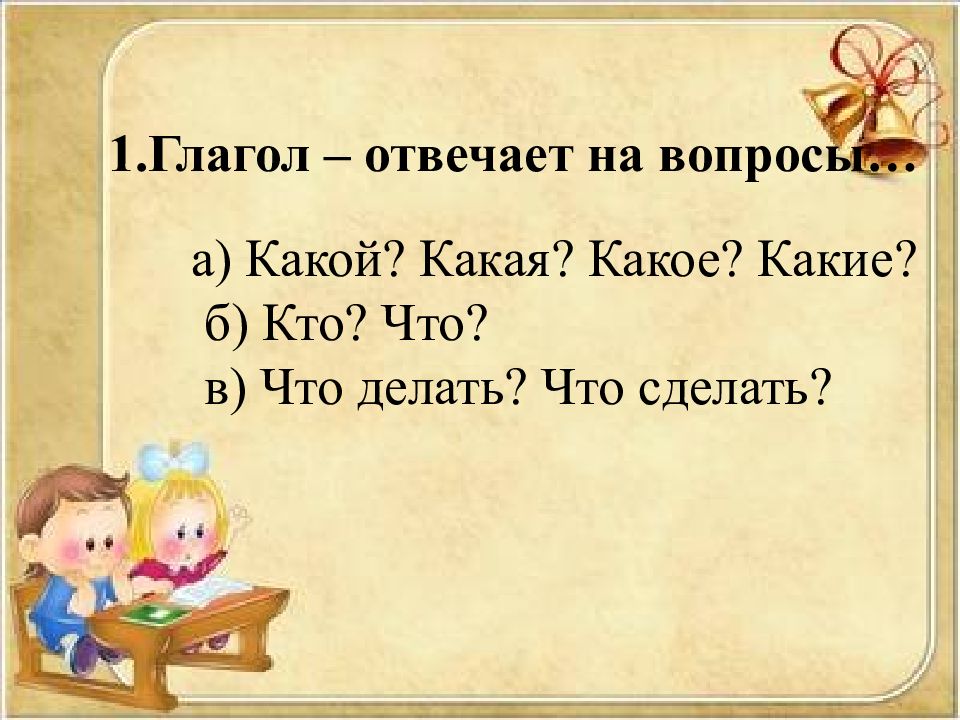 1.Глагол – отвечает на вопросы…

а) Какой? Какая? Какое? Какие?
б) Кто? Что?
в) Что делать? Что сделать?